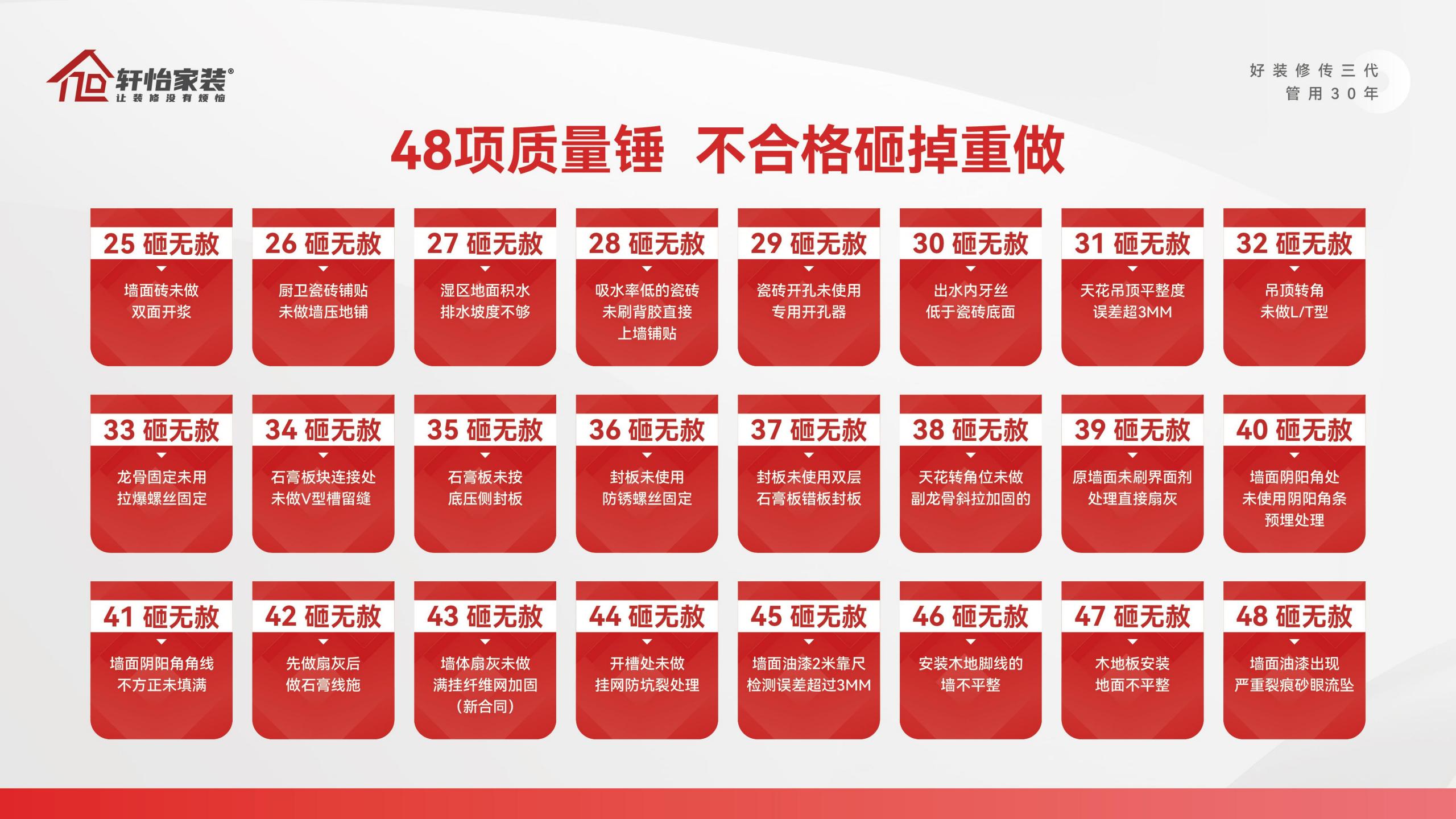 轩怡家装®
让装修没有烦恼

好装修传三代
管用30年

48项质量锤 不合格砸掉重做

25 砸无赦
墙面砖未做双面开浆

26 砸无赦
厨卫瓷砖铺贴未做墙压地铺

27 砸无赦
湿区地面积水排水坡度不够

28 砸无赦
吸水率低的瓷砖未刷背胶直接上墙铺贴

29 砸无赦
瓷砖开孔未使用专用开孔器

30 砸无赦
出水内牙丝低于瓷砖底面

31 砸无赦
天花吊顶平整度误差超3MM

32 砸无赦
吊顶转角未做L/T型

33 砸无赦
龙骨固定未用拉爆螺丝固定

34 砸无赦
石膏板块连接处未做V型槽留缝

35 砸无赦
石膏板未按底压侧封板

36 砸无赦
封板未使用防锈螺丝固定

37 砸无赦
封板未使用双层石膏板错板封板

38 砸无赦
天花转角位未做副龙骨斜拉加固的

39 砸无赦
原墙面未刷界面剂处理直接扇灰

40 砸无赦
墙面阴阳角处未使用阴阳角条预埋处理

41 砸无赦
墙面阴阳角角线不方正未填满

42 砸无赦
先做扇灰后做石膏线施

43 砸无赦
墙体扇灰未做满挂纤维网加固（新合同）

44 砸无赦
开槽处未做挂网防坑裂处理

45 砸无赦
墙面油漆2米靠尺检测误差超过3MM

46 砸无赦
安装木地脚线的墙不平整

47 砸无赦
木地板安装地面不平整

48 砸无赦
墙面油漆出现严重裂痕砂眼流坠